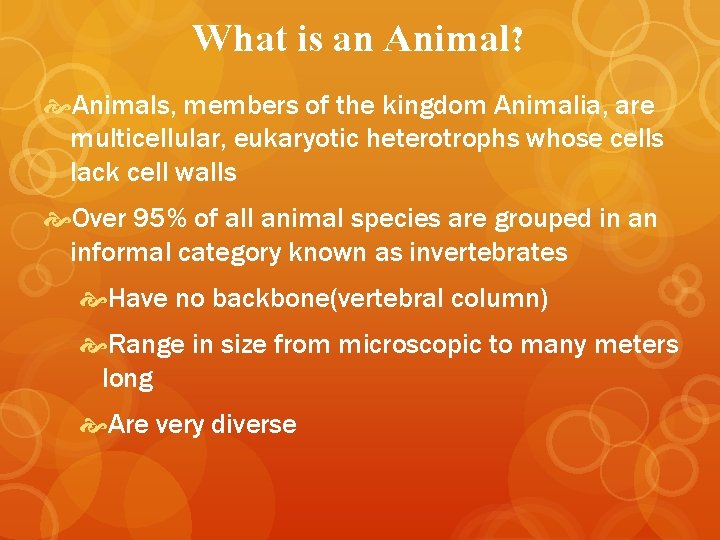 What is an Animal?

Animals, members of the kingdom Animalia, are multicellular, eukaryotic heterotrophs whose cells lack cell walls

Over 95% of all animal species are grouped in an informal category known as invertebrates

Have no backbone(vertebral column)

Range in size from microscopic to many meters long

Are very diverse